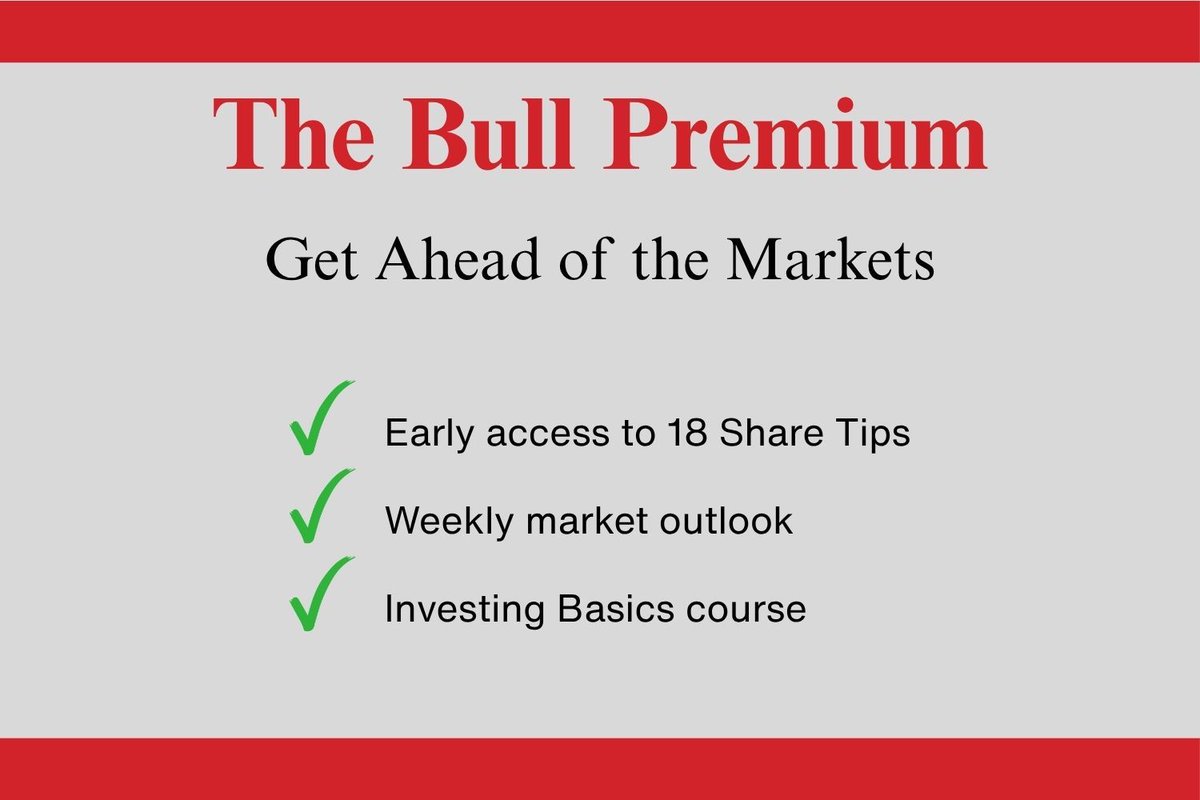 The Bull Premium

Get Ahead of the Markets

✓ Early access to 18 Share Tips
✓ Weekly market outlook
✓ Investing Basics course